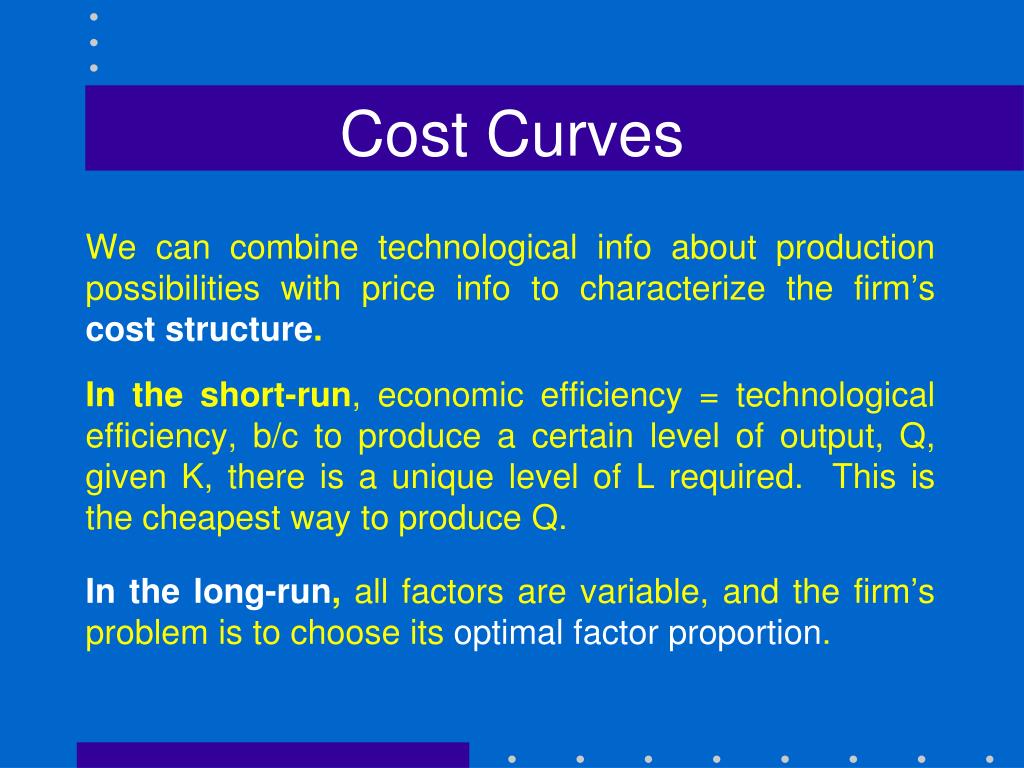 Cost Curves

We can combine technological info about production possibilities with price info to characterize the firm’s cost structure.

In the short-run, economic efficiency = technological efficiency, b/c to produce a certain level of output, Q, given K, there is a unique level of L required. This is the cheapest way to produce Q.

In the long-run, all factors are variable, and the firm’s problem is to choose its optimal factor proportion.